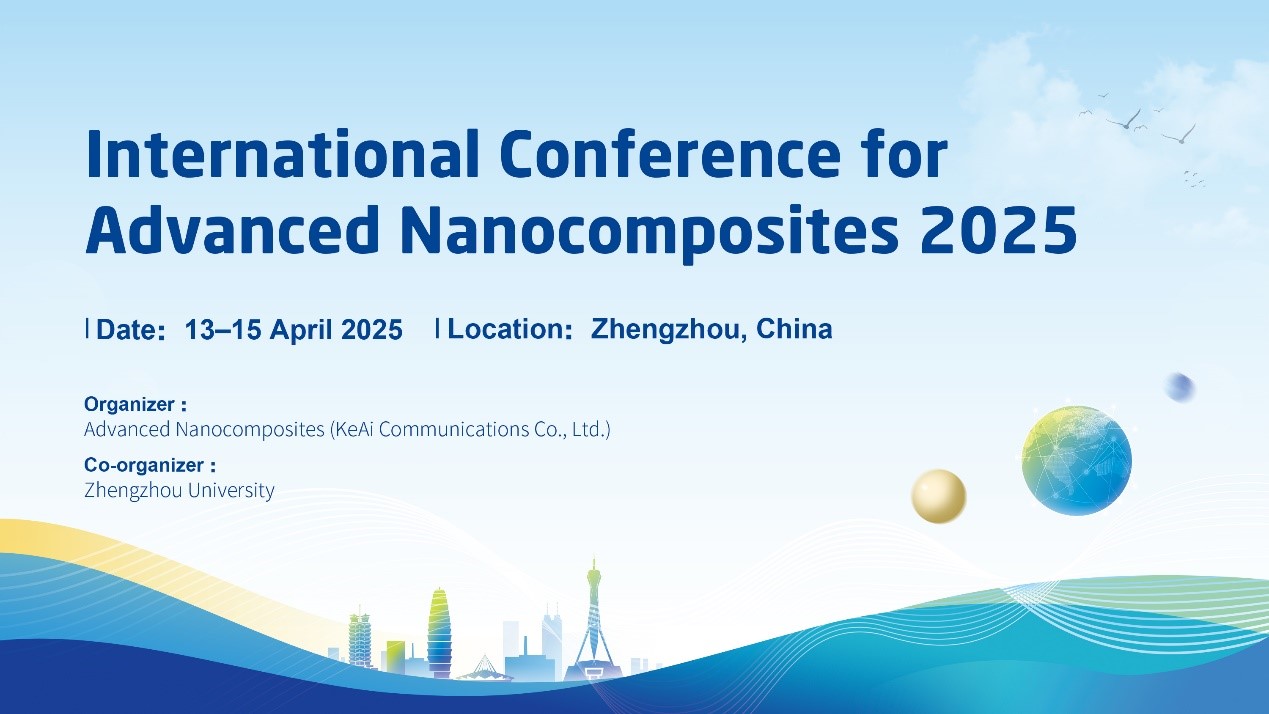 International Conference for Advanced Nanocomposites 2025

Date: 13–15 April 2025 Location: Zhengzhou, China

Organizer :
Advanced Nanocomposites (KeAi Communications Co., Ltd.)

Co-organizer :
Zhengzhou University